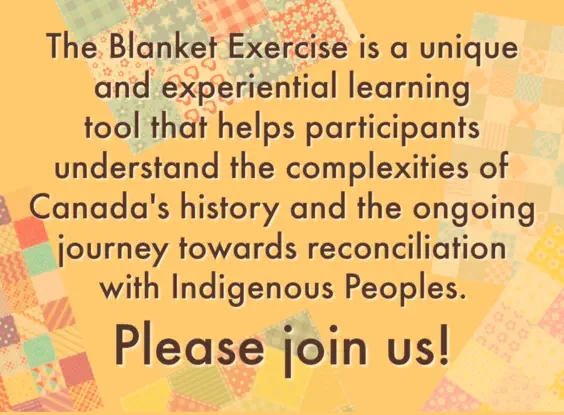 The Blanket Exercise is a unique and experiential learning tool that helps participants understand the complexities of Canada's history and the ongoing journey towards reconciliation with Indigenous Peoples.

Please join us!